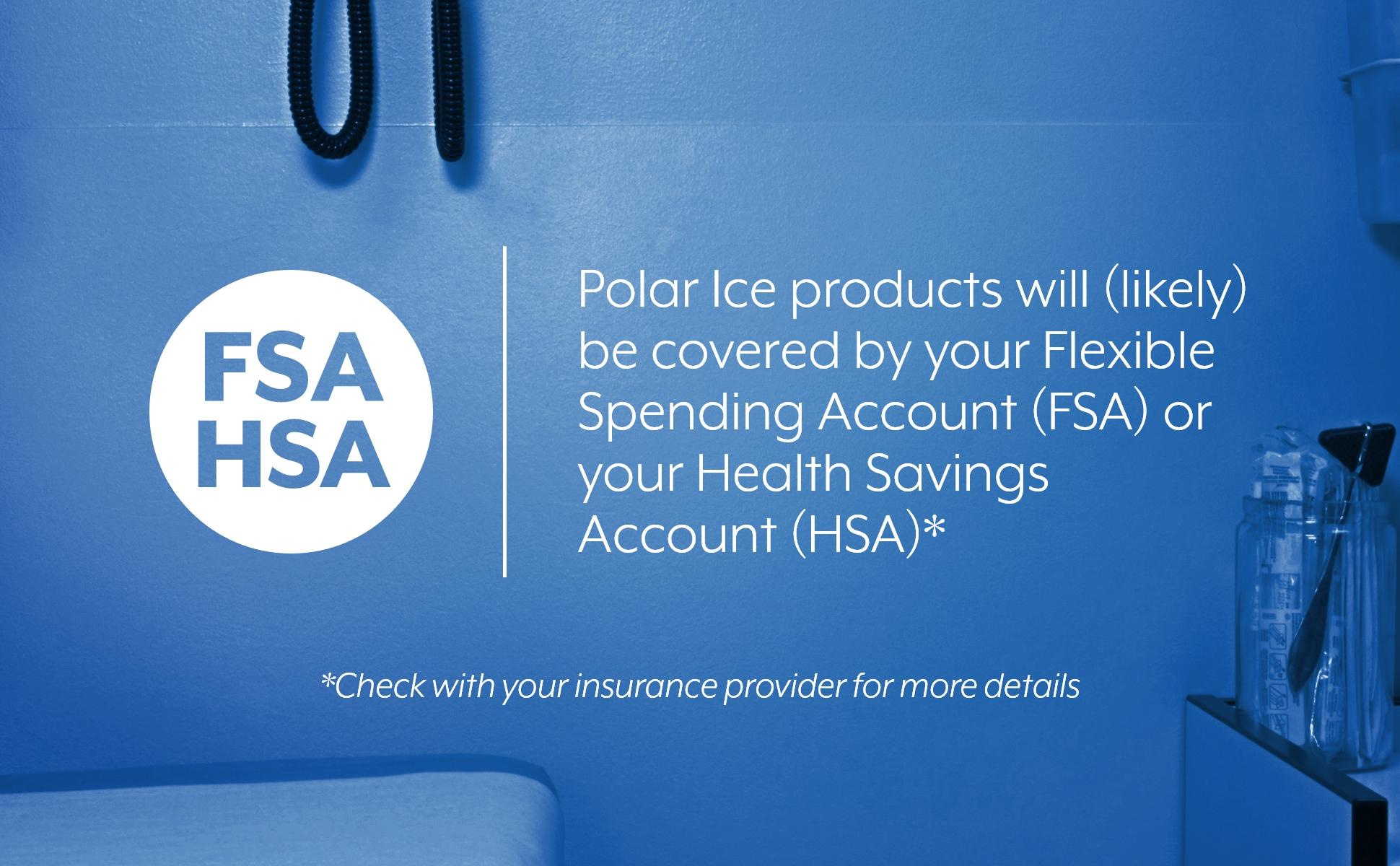 FSA
HSA

Polar Ice products will (likely) be covered by your Flexible Spending Account (FSA) or your Health Savings Account (HSA)*

*Check with your insurance provider for more details